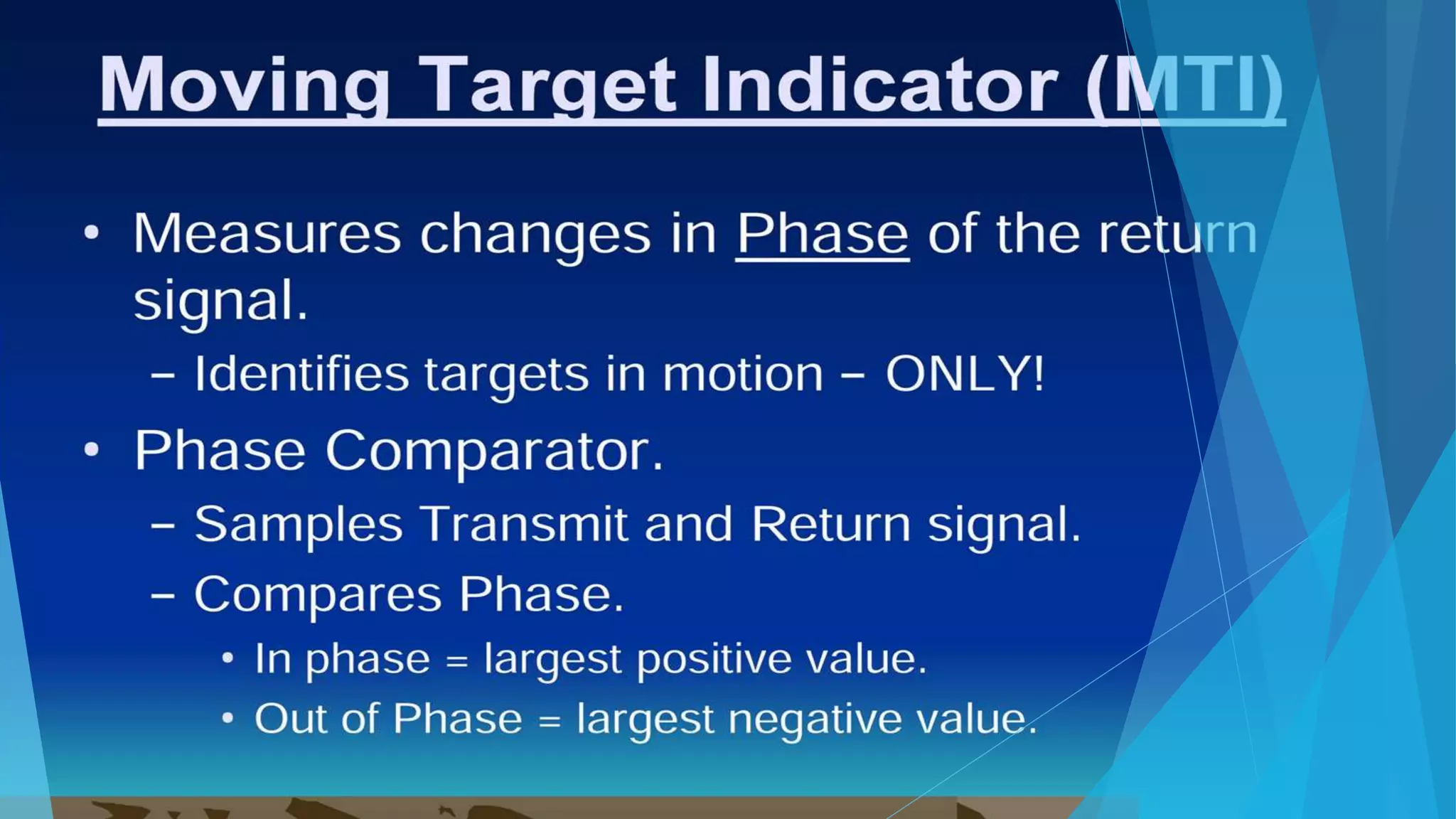 Moving Target Indicator (MTI)

• Measures changes in Phase of the return signal.

– Identifies targets in motion – ONLY!

• Phase Comparator.

– Samples Transmit and Return signal.

– Compares Phase.

• In phase = largest positive value.

• Out of Phase = largest negative value.